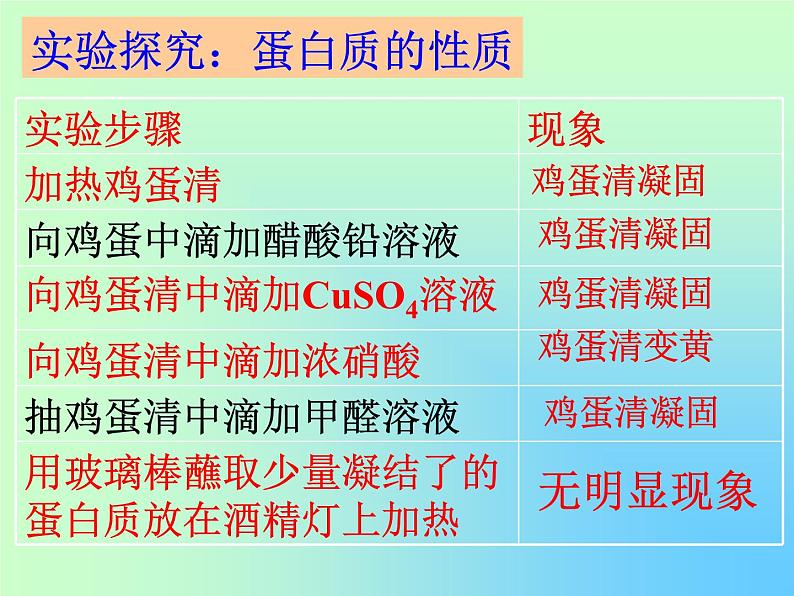 实验探究：蛋白质的性质

| 实验步骤 | 现象 |
|---|---|
| 加热鸡蛋清 | 鸡蛋清凝固 |
| 向鸡蛋中滴加醋酸铅溶液 | 鸡蛋清凝固 |
| 向鸡蛋清中滴加$CuSO_4$溶液 | 鸡蛋清凝固 |
| 向鸡蛋清中滴加浓硝酸 | 鸡蛋清变黄 |
| 抽鸡蛋清中滴加甲醛溶液 | 鸡蛋清凝固 |
| 用玻璃棒蘸取少量凝结了的蛋白质放在酒精灯上加热 | 无明显现象 |